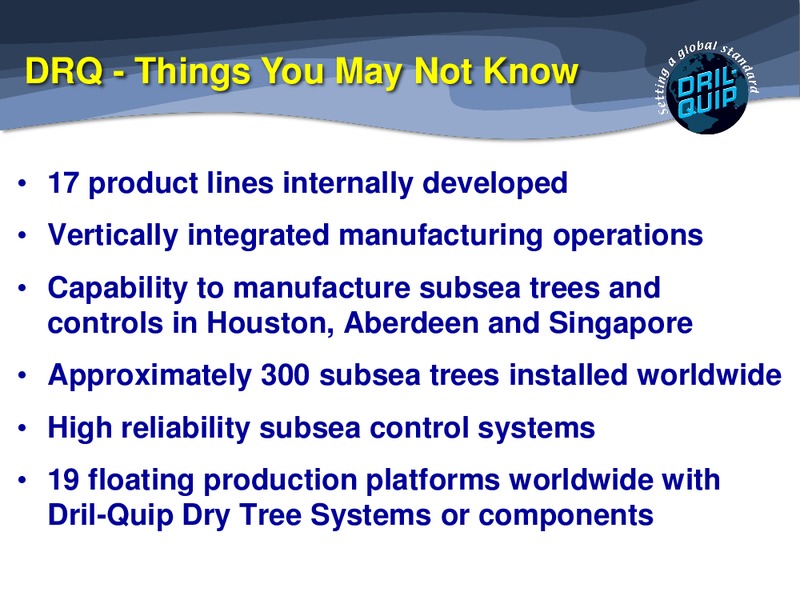 DRQ - Things You May Not Know

Setting a global standard
DRIL-QUIP

• 17 product lines internally developed
• Vertically integrated manufacturing operations
• Capability to manufacture subsea trees and controls in Houston, Aberdeen and Singapore
• Approximately 300 subsea trees installed worldwide
• High reliability subsea control systems
• 19 floating production platforms worldwide with Dril-Quip Dry Tree Systems or components